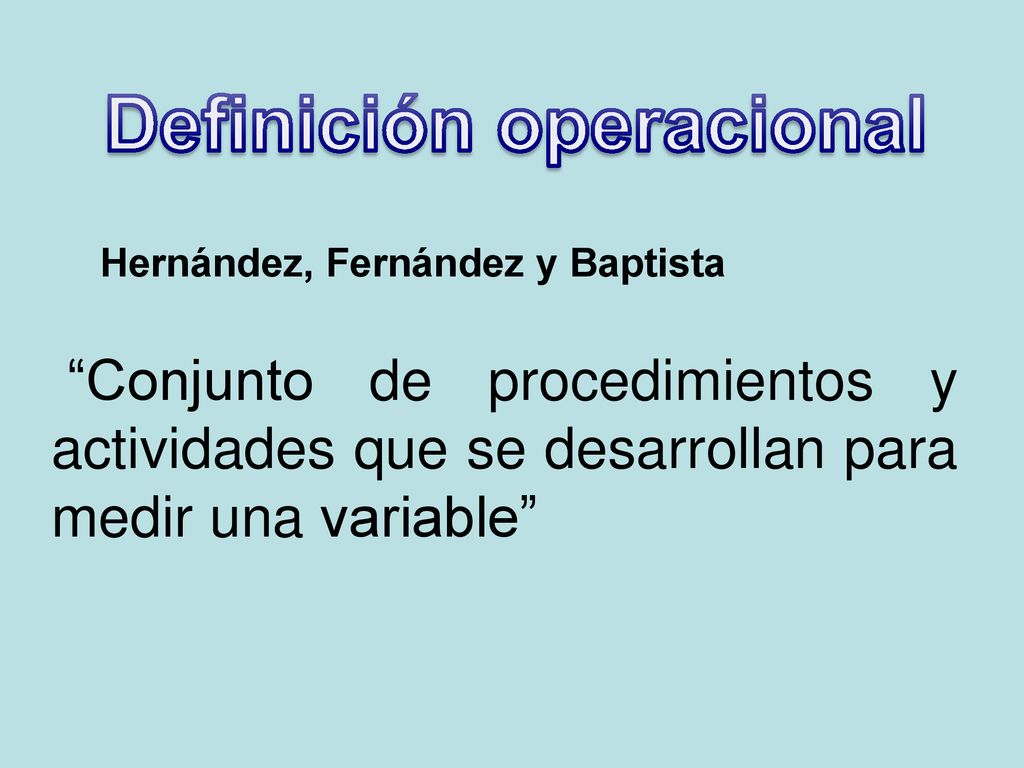 Definición operacional

Hernández, Fernández y Baptista

“Conjunto de procedimientos y actividades que se desarrollan para medir una variable”